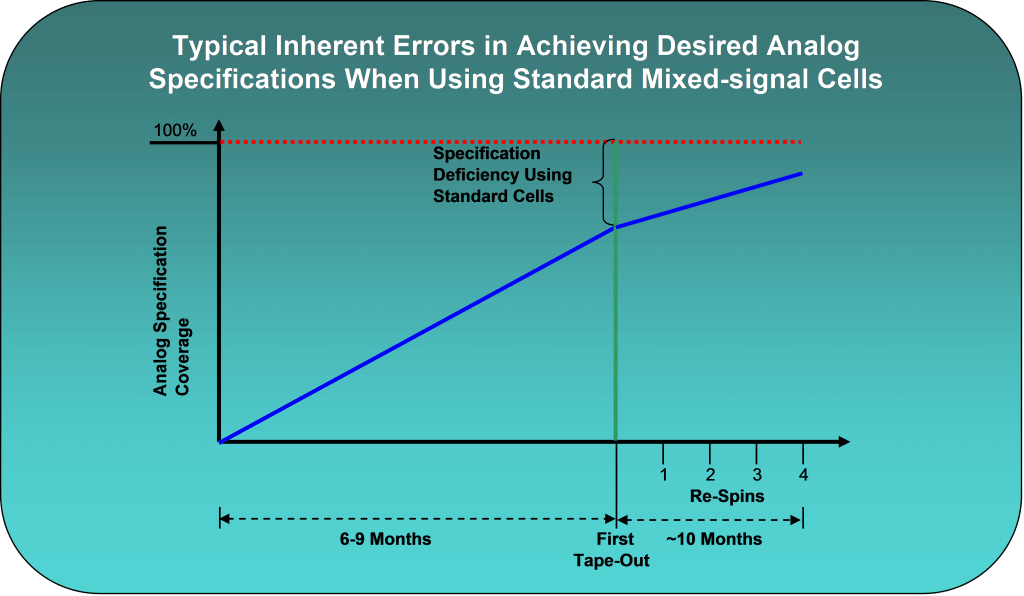 Typical Inherent Errors in Achieving Desired Analog Specifications When Using Standard Mixed-signal Cells

100%

Specification Deficiency Using Standard Cells

Analog Specification Coverage

1
2
3
4
Re-Spins

6-9 Months

First Tape-Out

~10 Months